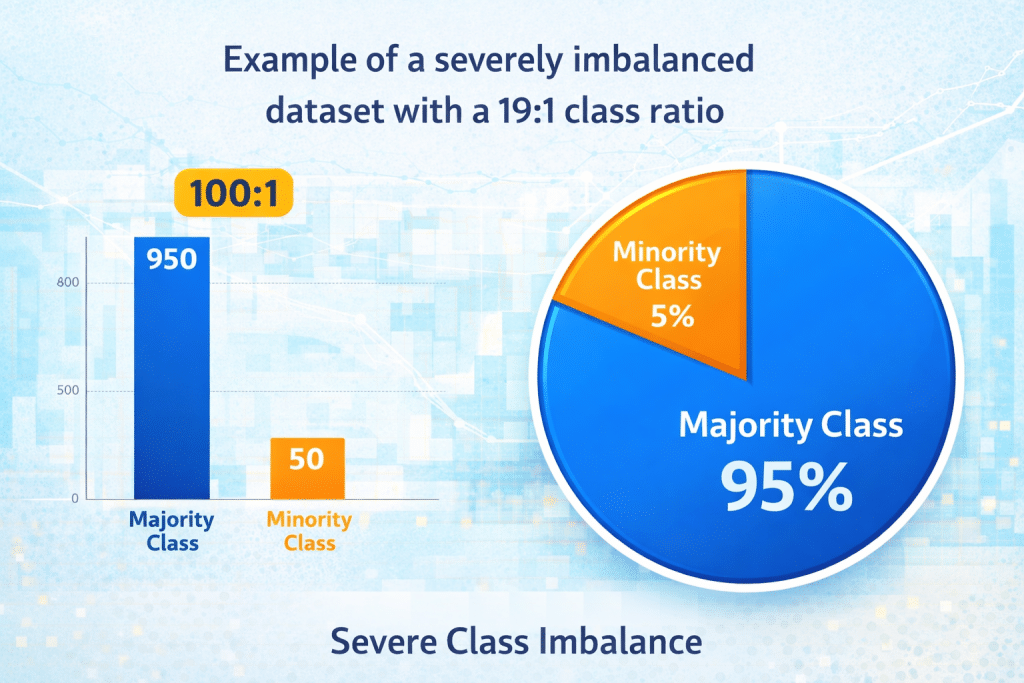 Example of a severely imbalanced dataset with a 19:1 class ratio

100:1

950

800

500

0

50

Majority Class

Minority Class

Minority Class
5%

Majority Class
95%

Severe Class Imbalance